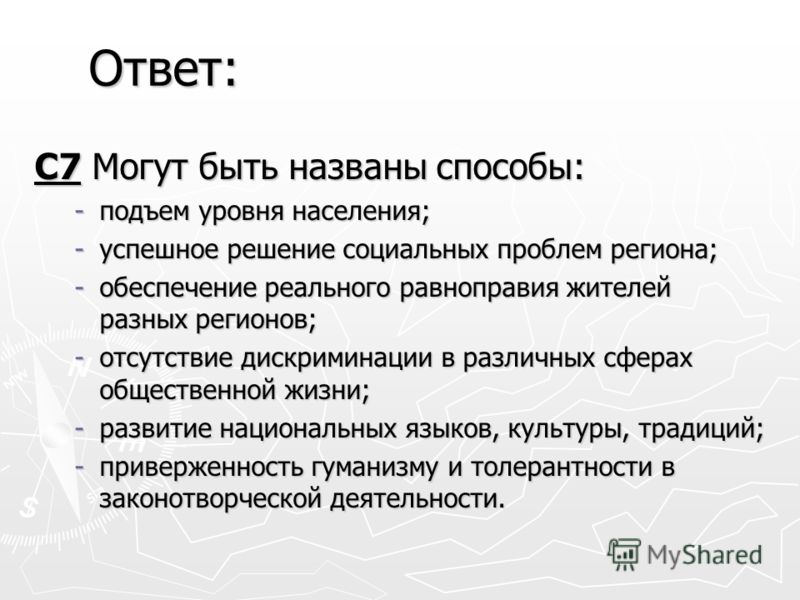 Ответ:

С7 Могут быть названы способы:

- подъем уровня населения;
- успешное решение социальных проблем региона;
- обеспечение реального равноправия жителей разных регионов;
- отсутствие дискриминации в различных сферах общественной жизни;
- развитие национальных языков, культуры, традиций;
- приверженность гуманизму и толерантности в законотворческой деятельности.

MyShared